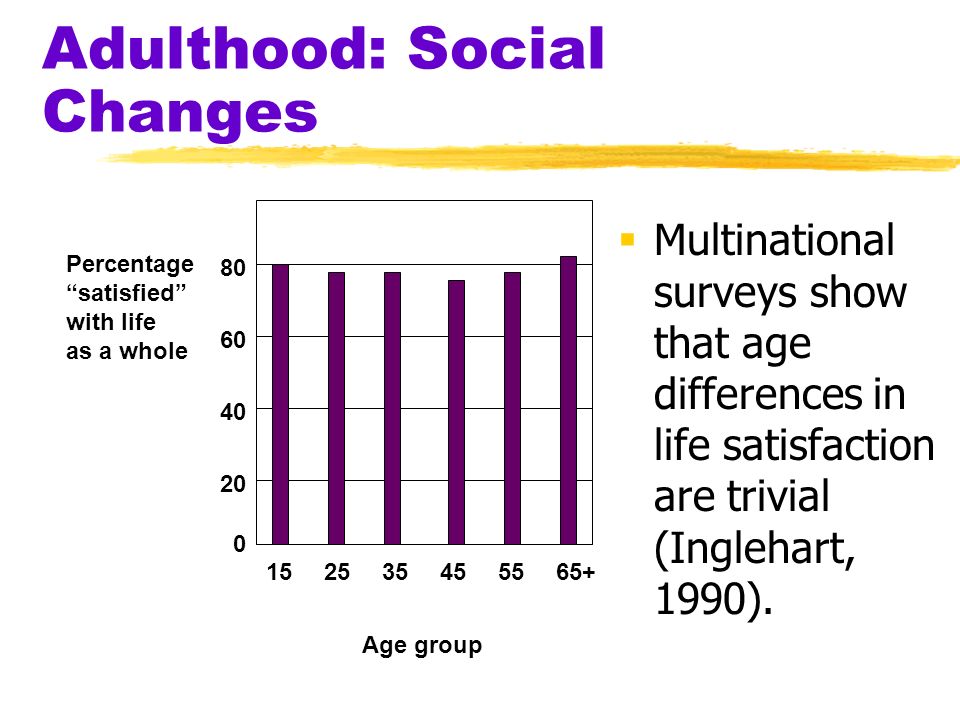 Adulthood: Social Changes

Percentage “satisfied” with life as a whole

80
60
40
20
0

15 25 35 45 55 65+

Age group

Multinational surveys show that age differences in life satisfaction are trivial (Inglehart, 1990).